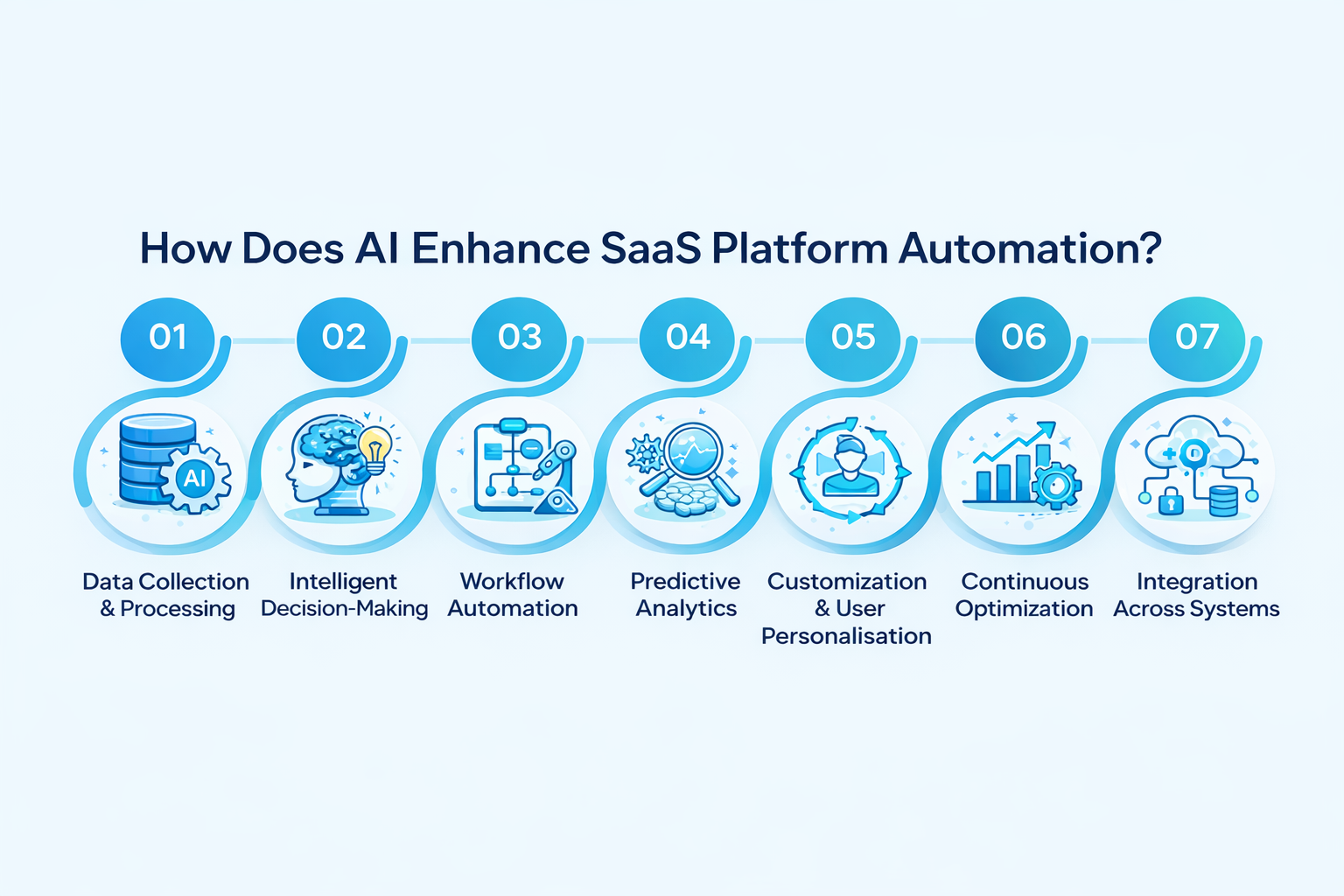 How Does AI Enhance SaaS Platform Automation?

01
AI
Data Collection & Processing

02
Intelligent Decision-Making

03
Workflow Automation

04
Predictive Analytics

05
Customization & User Personalisation

06
Continuous Optimization

07
Integration Across Systems